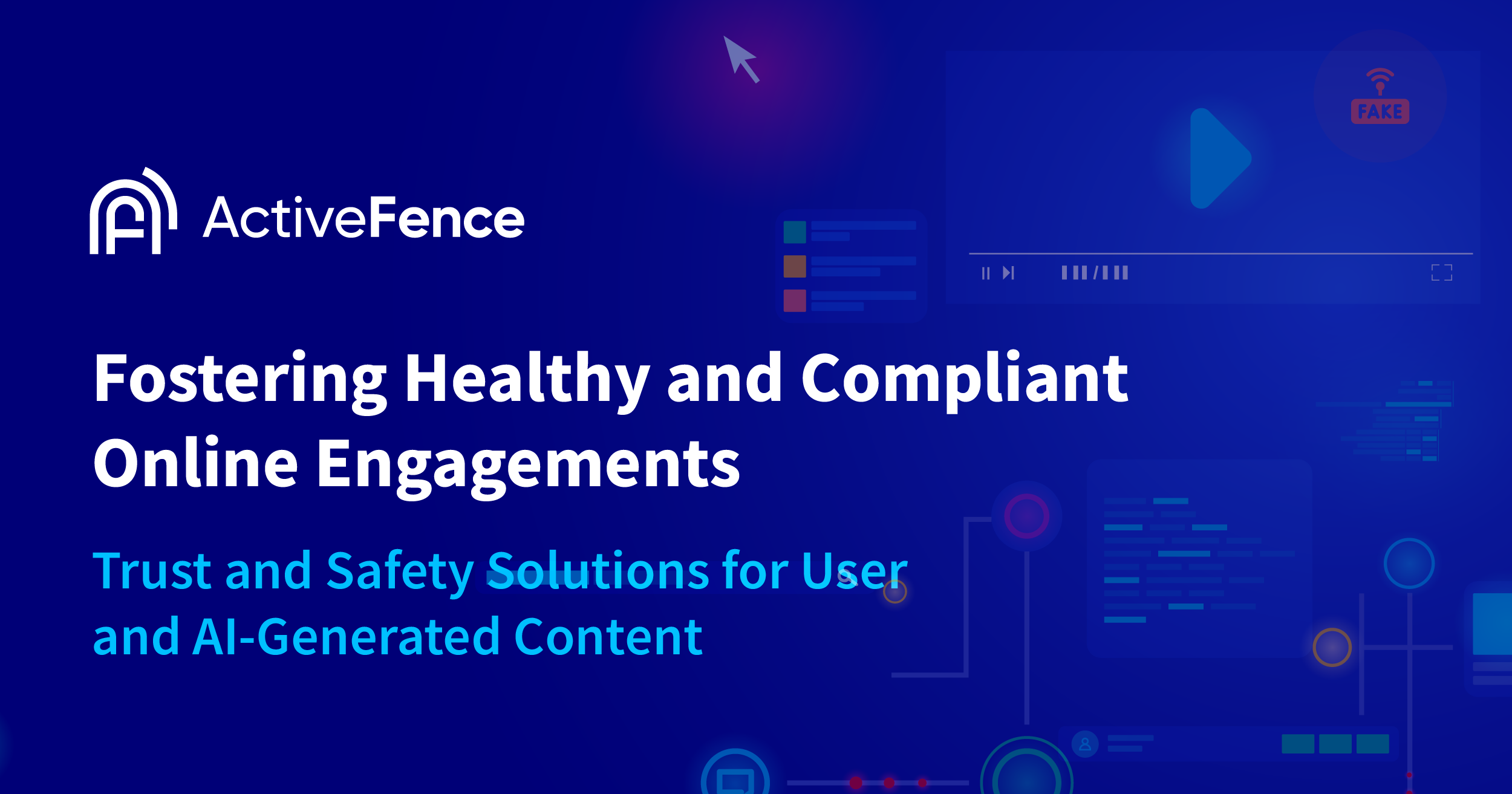 FAKE

ActiveFence

Fostering Healthy and Compliant Online Engagements

Trust and Safety Solutions for User and AI-Generated Content